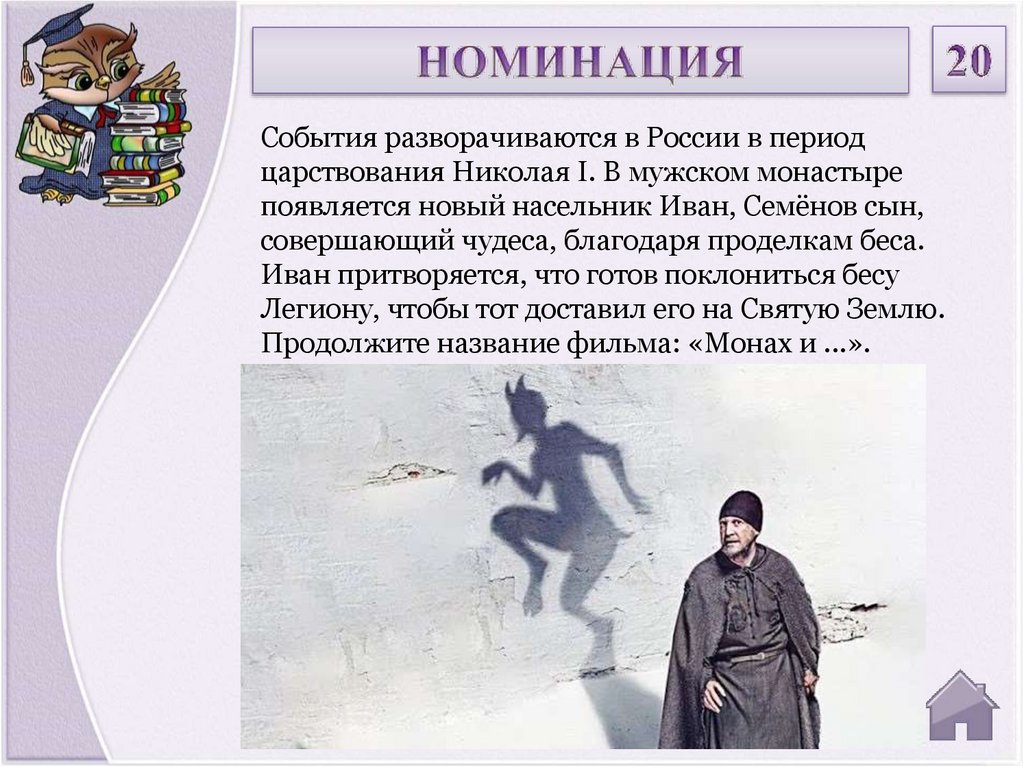 НОМИНАЦИЯ

20

События разворачиваются в России в период царствования Николая I. В мужском монастыре появляется новый насельник Иван, Семёнов сын, совершающий чудеса, благодаря проделкам беса. Иван притворяется, что готов поклониться бесу Легиону, чтобы тот доставил его на Святую Землю. Продолжите название фильма: «Монах и ...».